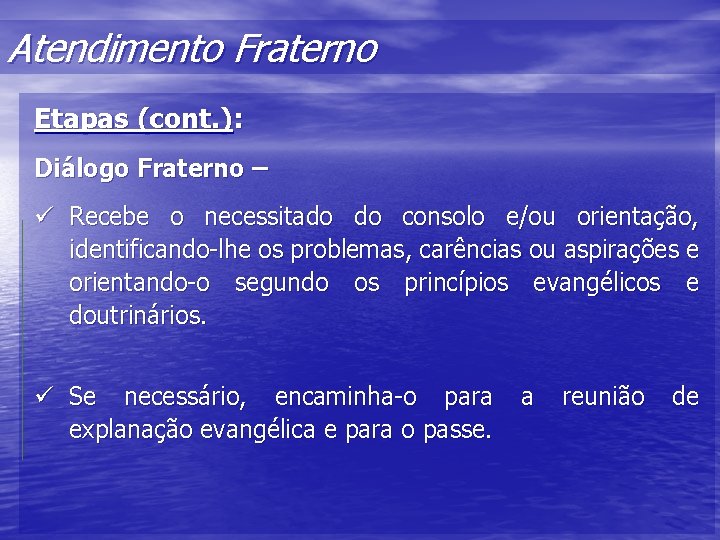 Atendimento Fraterno

Etapas (cont.):

Diálogo Fraterno –

✓ Recebe o necessitado do consolo e/ou orientação, identificando-lhe os problemas, carências ou aspirações e orientando-o segundo os princípios evangélicos e doutrinários.

✓ Se necessário, encaminha-o para a reunião de explanação evangélica e para o passe.